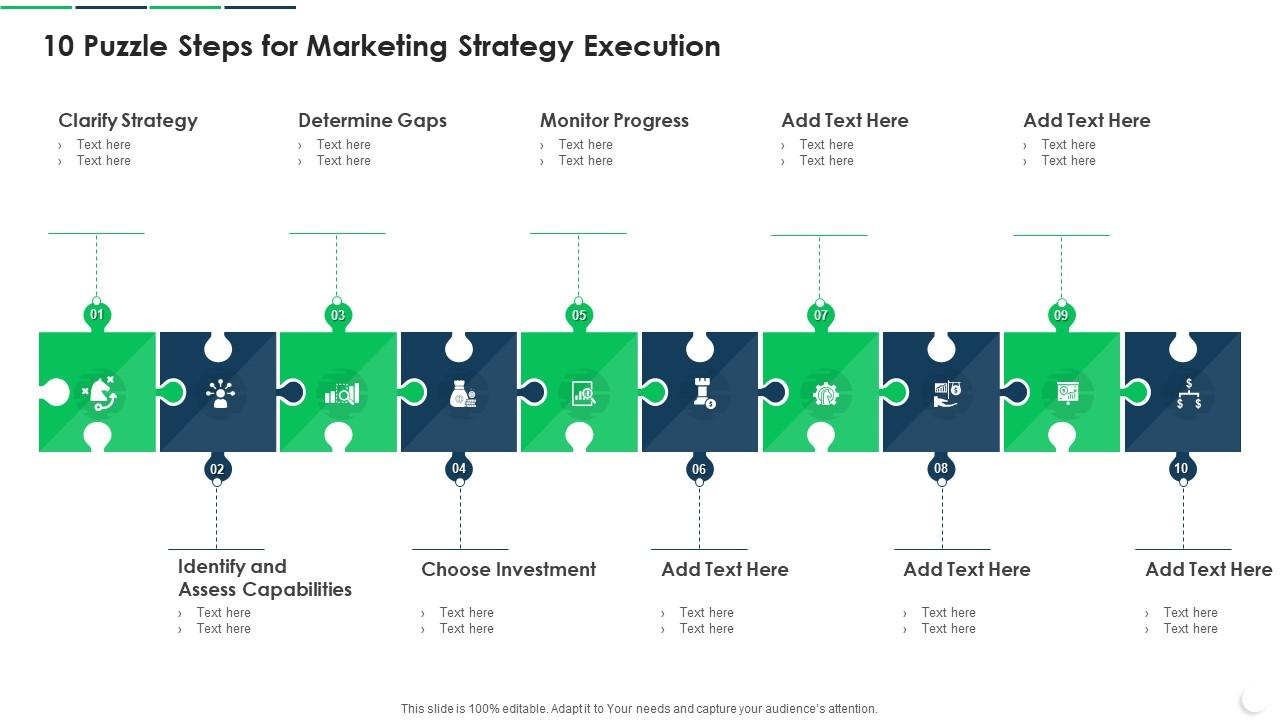 10 Puzzle Steps for Marketing Strategy Execution

Clarify Strategy
› Text here
› Text here

Determine Gaps
› Text here
› Text here

Monitor Progress
› Text here
› Text here

Add Text Here
› Text here
› Text here

Add Text Here
› Text here
› Text here

01

03

05

07

09

02

04

06

08

10

Identify and Assess Capabilities
› Text here
› Text here

Choose Investment
› Text here
› Text here

Add Text Here
› Text here
› Text here

Add Text Here
› Text here
› Text here

Add Text Here
› Text here
› Text here

This slide is 100% editable. Adapt it to Your needs and capture your audience's attention.